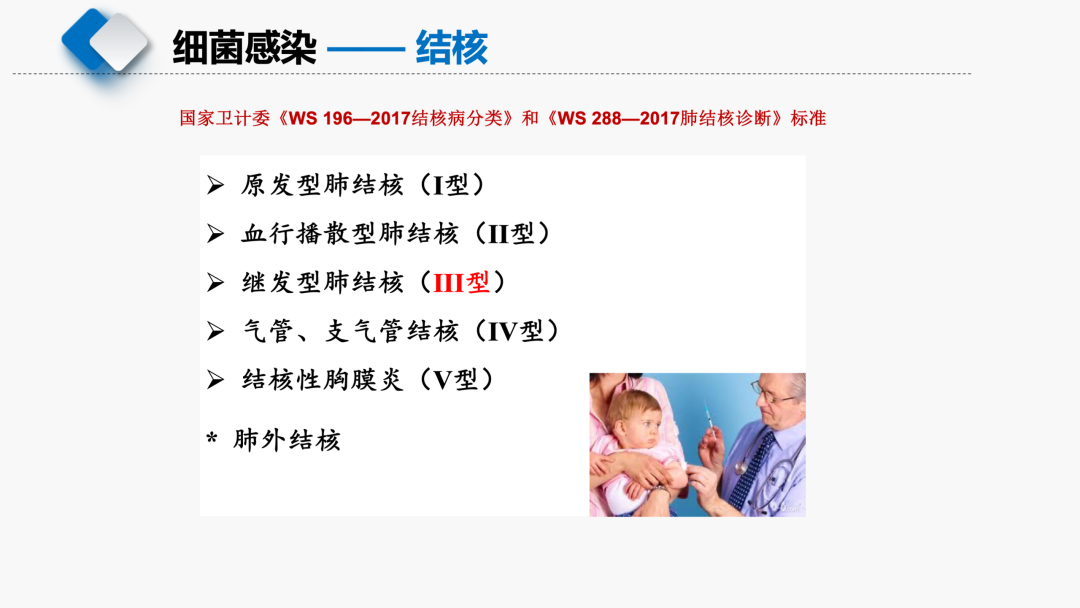 细菌感染 —— 结核

国家卫计委《WS 196—2017结核病分类》和《WS 288—2017肺结核诊断》标准

➢ 原发型肺结核（I型）

➢ 血行播散型肺结核（II型）

➢ 继发型肺结核（III型）

➢ 气管、支气管结核（IV型）

➢ 结核性胸膜炎（V型）

* 肺外结核